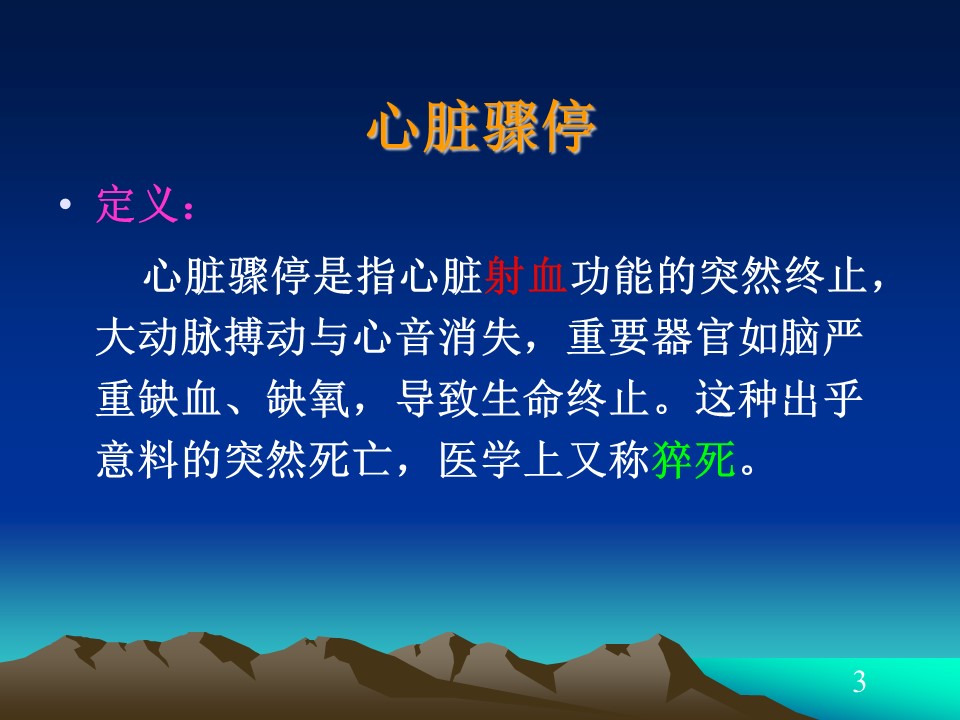 心脏骤停

• 定义：

心脏骤停是指心脏射血功能的突然终止，大动脉搏动与心音消失，重要器官如脑严重缺血、缺氧，导致生命终止。这种出乎意料的突然死亡，医学上又称猝死。

3